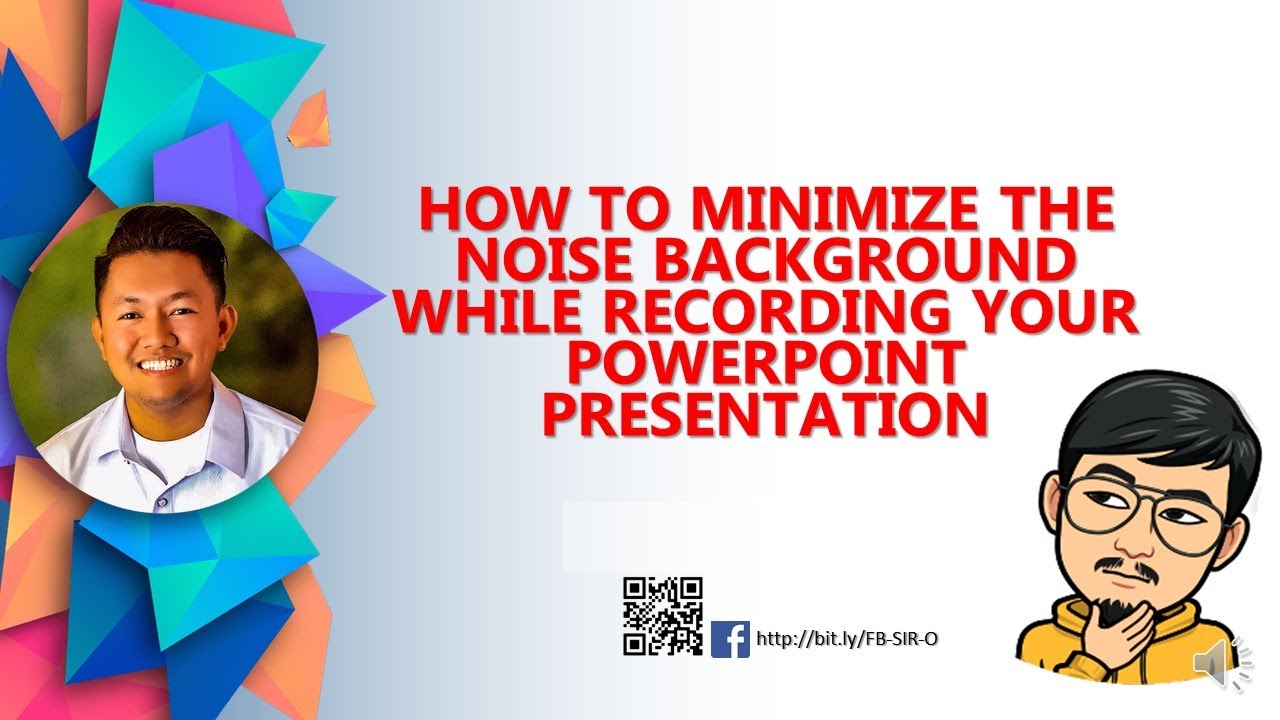 HOW TO MINIMIZE THE NOISE BACKGROUND WHILE RECORDING YOUR POWERPOINT PRESENTATION

http://bit.ly/FB-SIR-O